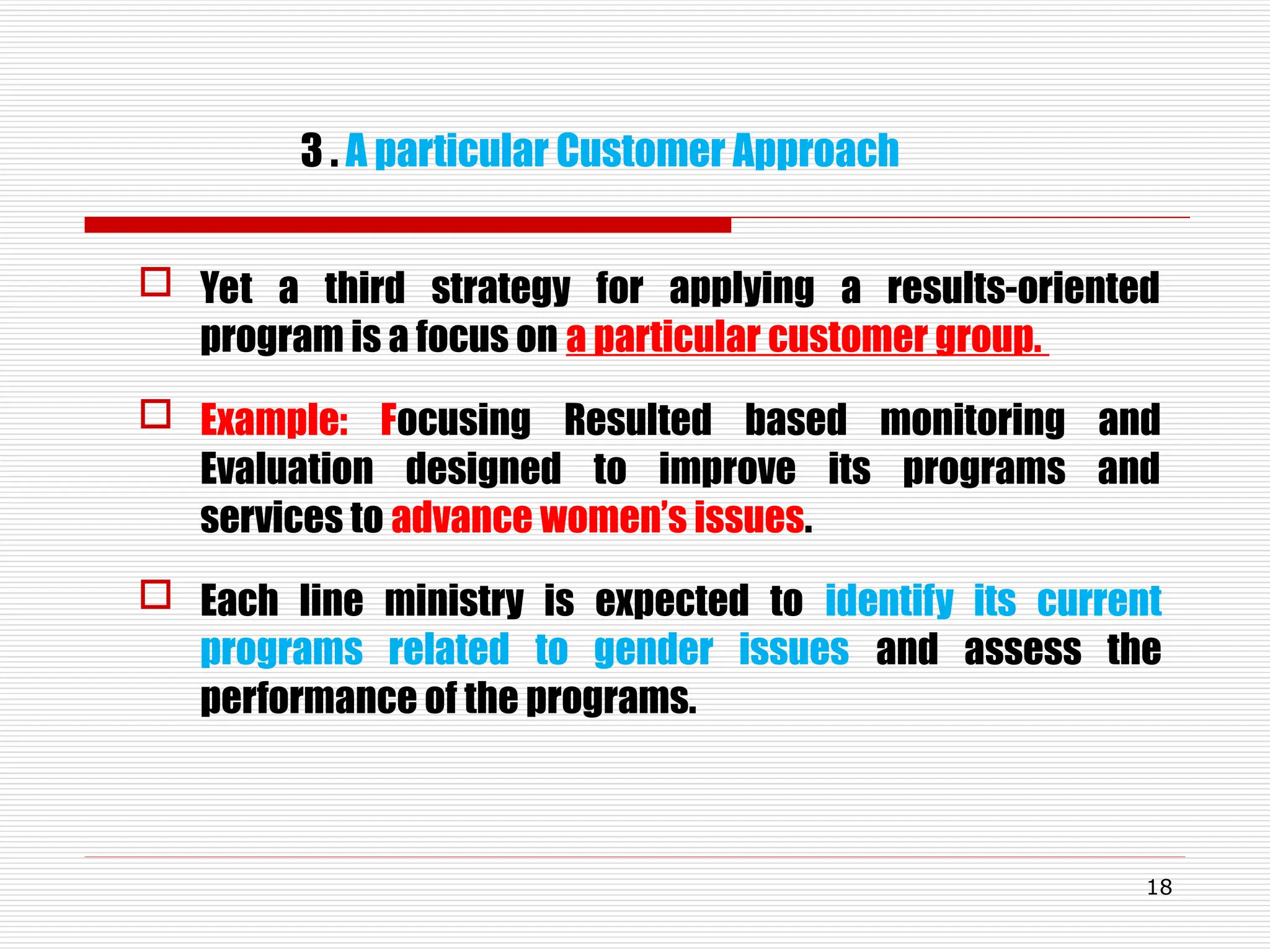 3 . A particular Customer Approach

Yet a third strategy for applying a results-oriented program is a focus on a particular customer group.

Example: Focusing Resulted based monitoring and Evaluation designed to improve its programs and services to advance women's issues.

Each line ministry is expected to identify its current programs related to gender issues and assess the performance of the programs.

18